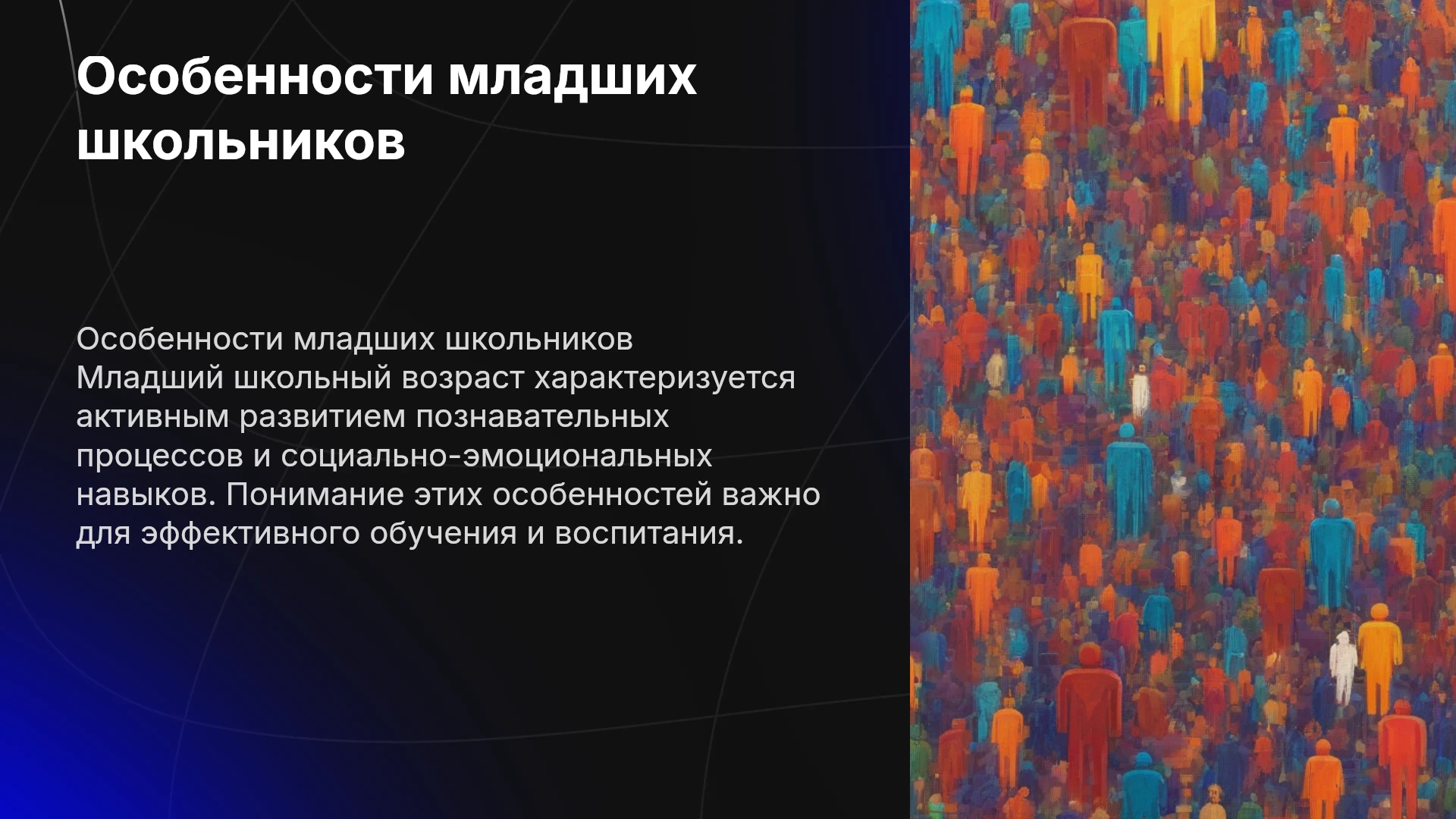 Особенности младших школьников

Особенности младших школьников
Младший школьный возраст характеризуется активным развитием познавательных процессов и социально-эмоциональных навыков. Понимание этих особенностей важно для эффективного обучения и воспитания.